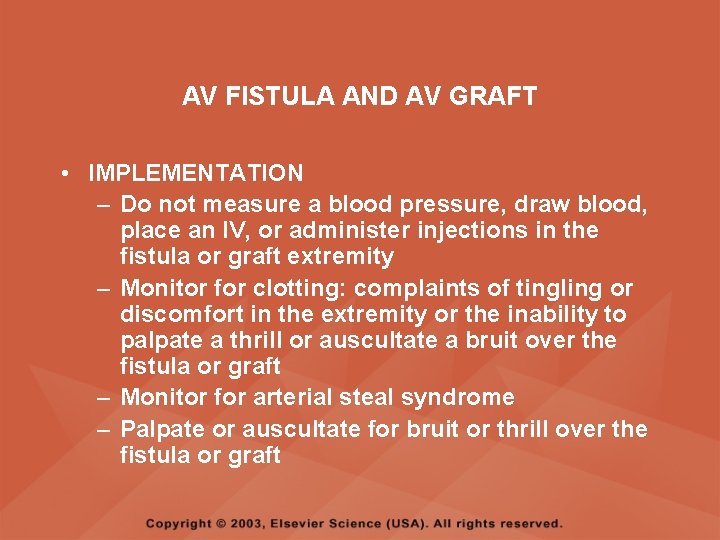 AV FISTULA AND AV GRAFT

• IMPLEMENTATION
– Do not measure a blood pressure, draw blood, place an IV, or administer injections in the fistula or graft extremity
– Monitor for clotting: complaints of tingling or discomfort in the extremity or the inability to palpate a thrill or auscultate a bruit over the fistula or graft
– Monitor for arterial steal syndrome
– Palpate or auscultate for bruit or thrill over the fistula or graft

Copyright © 2003, Elsevier Science (USA). All rights reserved.